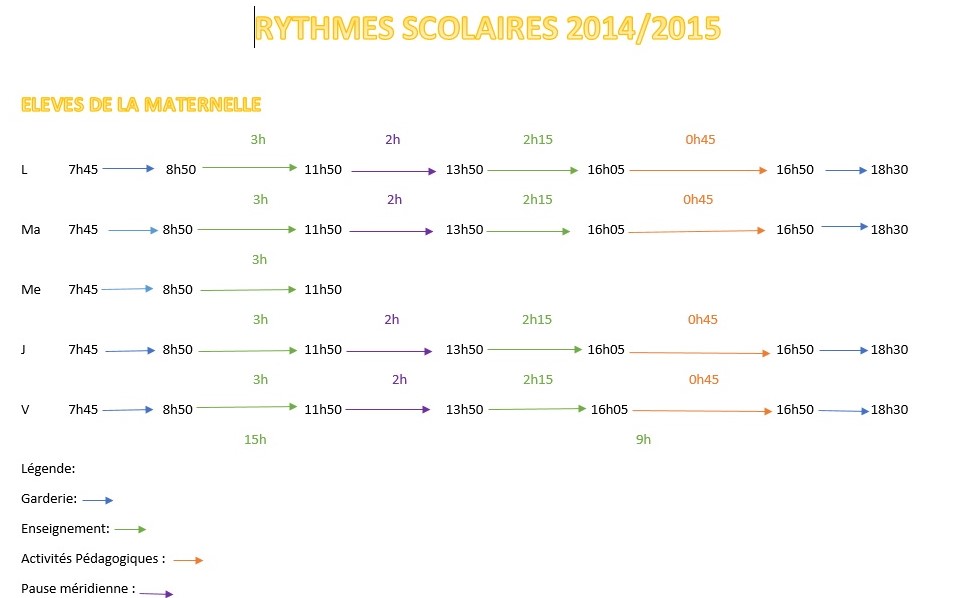 RYTHMES SCOLAIRES 2014/2015

ELEVES DE LA MATERNELLE

3h 2h 2h15 0h45

L 7h45 8h50 11h50 13h50 16h05 16h50 18h30

3h 2h 2h15 0h45

Ma 7h45 8h50 11h50 13h50 16h05 16h50 18h30

3h

Me 7h45 8h50 11h50

3h 2h 2h15 0h45

J 7h45 8h50 11h50 13h50 16h05 16h50 18h30

3h 2h 2h15 0h45

V 7h45 8h50 11h50 13h50 16h05 16h50 18h30

15h 9h

Légende:

Garderie:

Enseignement:

Activités Pédagogiques :

Pause méridienne :